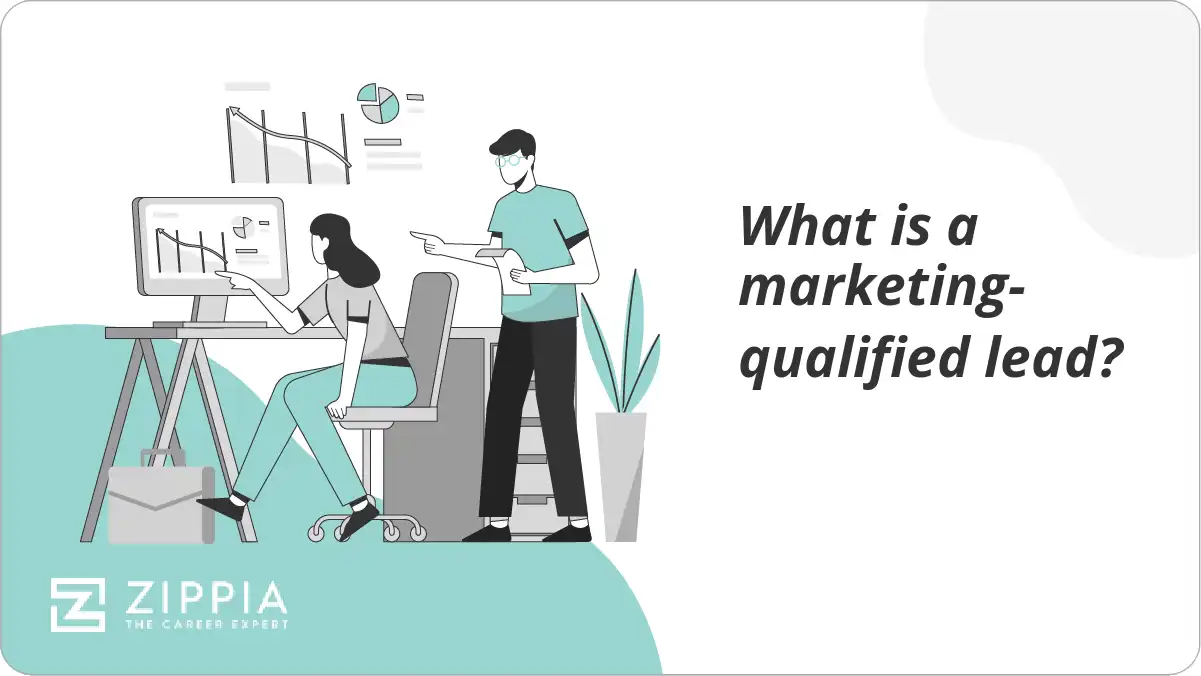 What is a marketing-qualified lead?

ZIPPIA
THE CAREER EXPERT